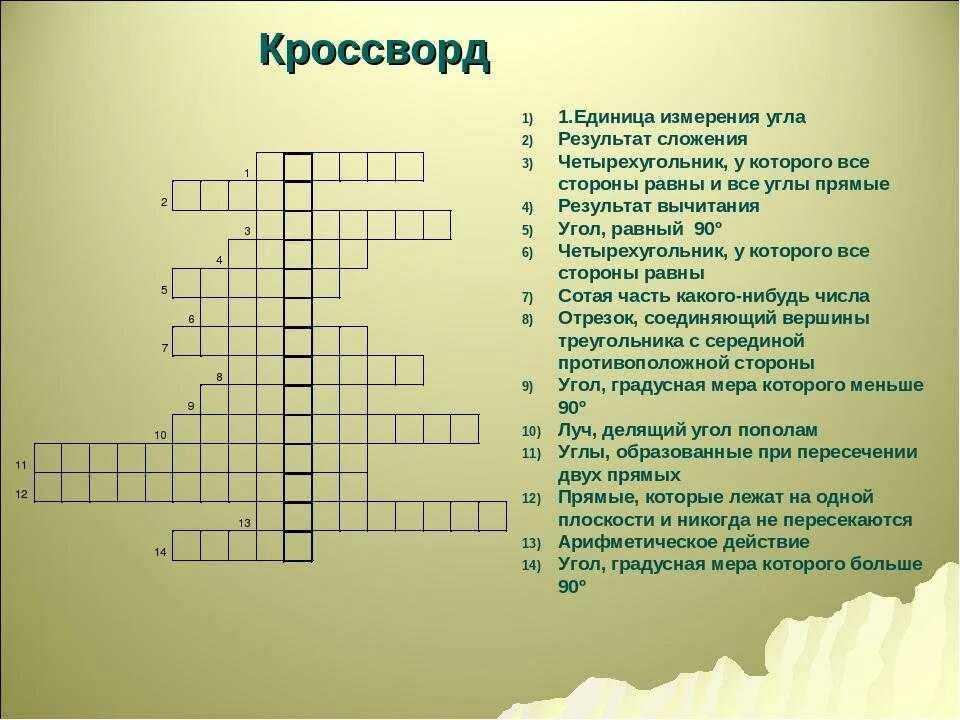 Кроссворд

1
2
3
4
5
6
7
8
9
10
11
12
13
14

1) 1.Единица измерения угла
2) Результат сложения
3) Четырехугольник, у которого все стороны равны и все углы прямые
4) Результат вычитания
5) Угол, равный 90º
6) Четырехугольник, у которого все стороны равны
7) Сотая часть какого-нибудь числа
8) Отрезок, соединяющий вершины треугольника с серединой противоположной стороны
9) Угол, градусная мера которого меньше 90º
10) Луч, делящий угол пополам
11) Углы, образованные при пересечении двух прямых
12) Прямые, которые лежат на одной плоскости и никогда не пересекаются
13) Арифметическое действие
14) Угол, градусная мера которого больше 90º